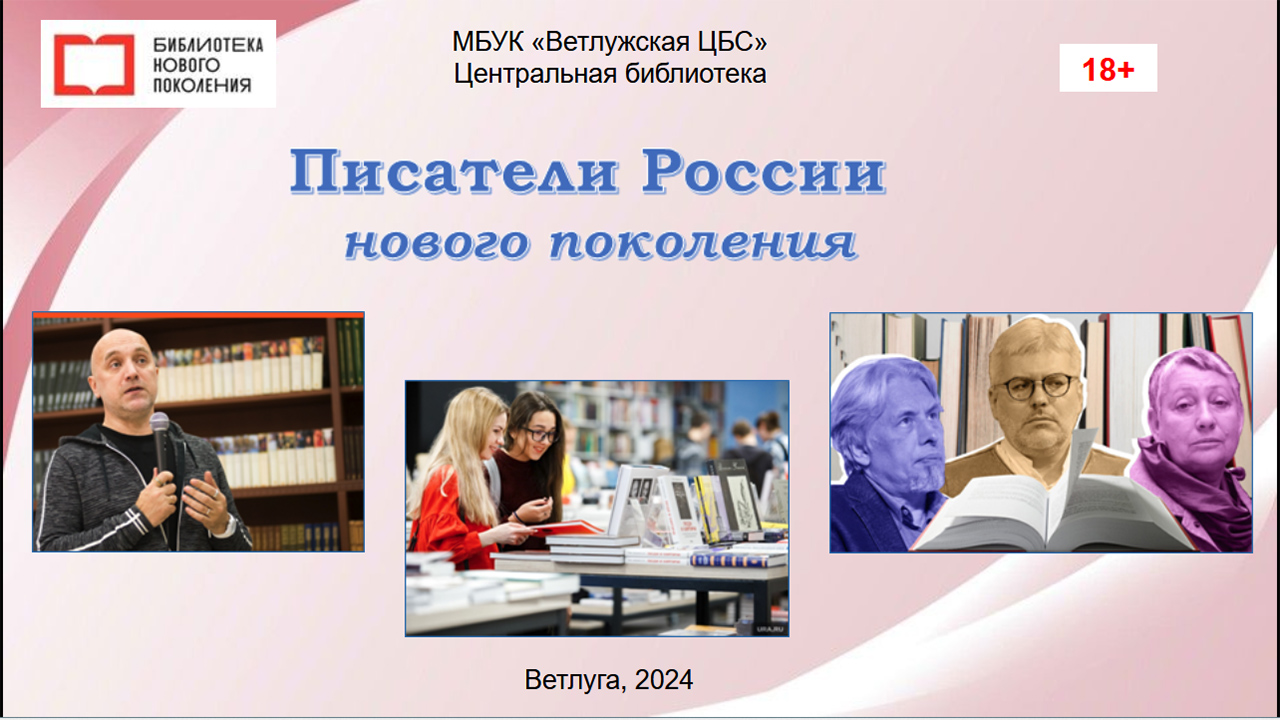 БИБЛИОТЕКА НОВОГО ПОКОЛЕНИЯ

МБУК «Ветлужская ЦБС»
Центральная библиотека

18+

Писатели России
нового поколения

URA.RU

Ветлуга, 2024